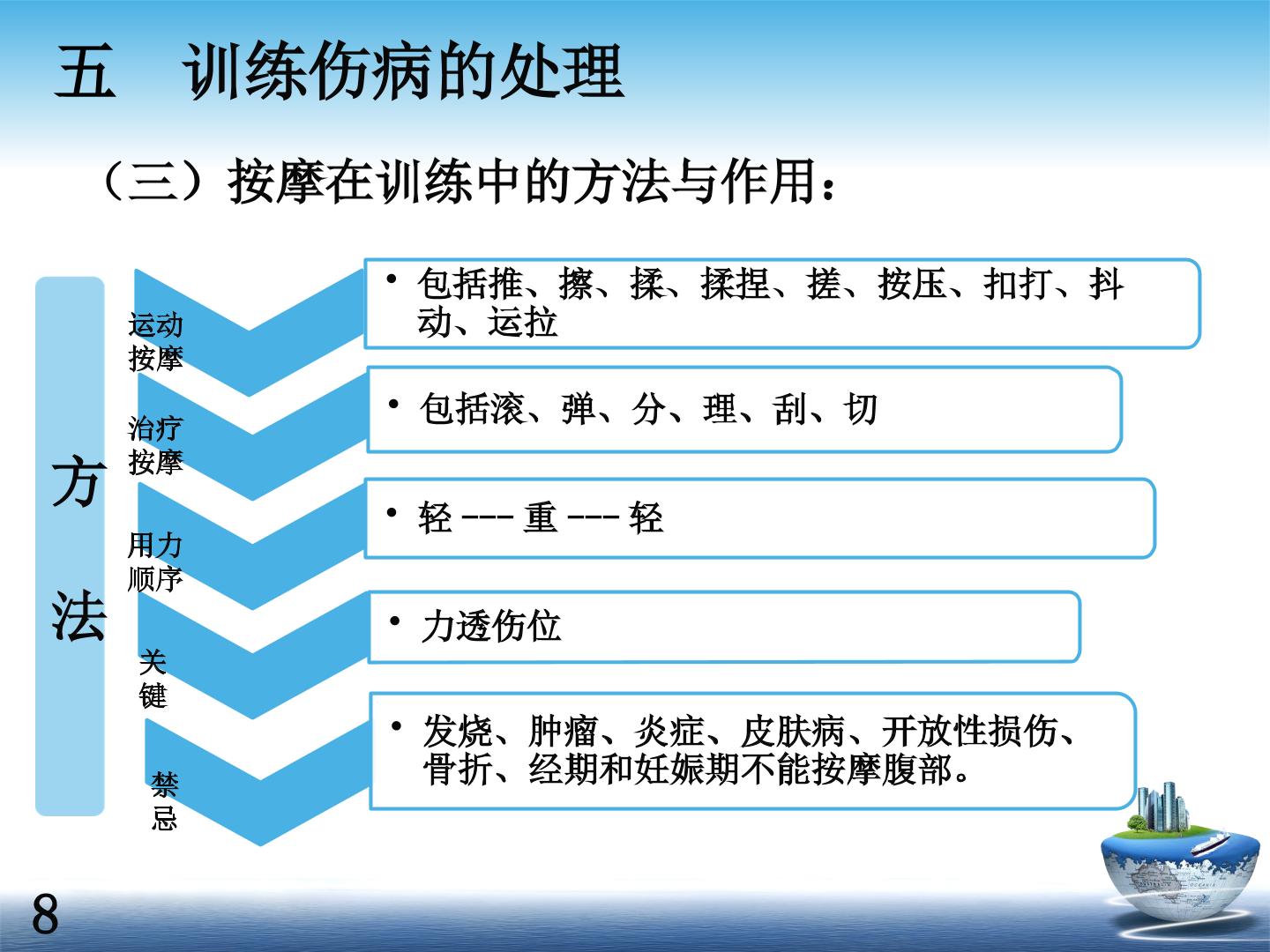 五　训练伤病的处理

（三）按摩在训练中的方法与作用：

方法

运动按摩

• 包括推、擦、揉、揉捏、搓、按压、扣打、抖动、运拉

治疗按摩

• 包括滚、弹、分、理、刮、切

用力顺序

• 轻 --- 重 --- 轻

关键

• 力透伤位

禁忌

• 发烧、肿瘤、炎症、皮肤病、开放性损伤、骨折、经期和妊娠期不能按摩腹部。

8